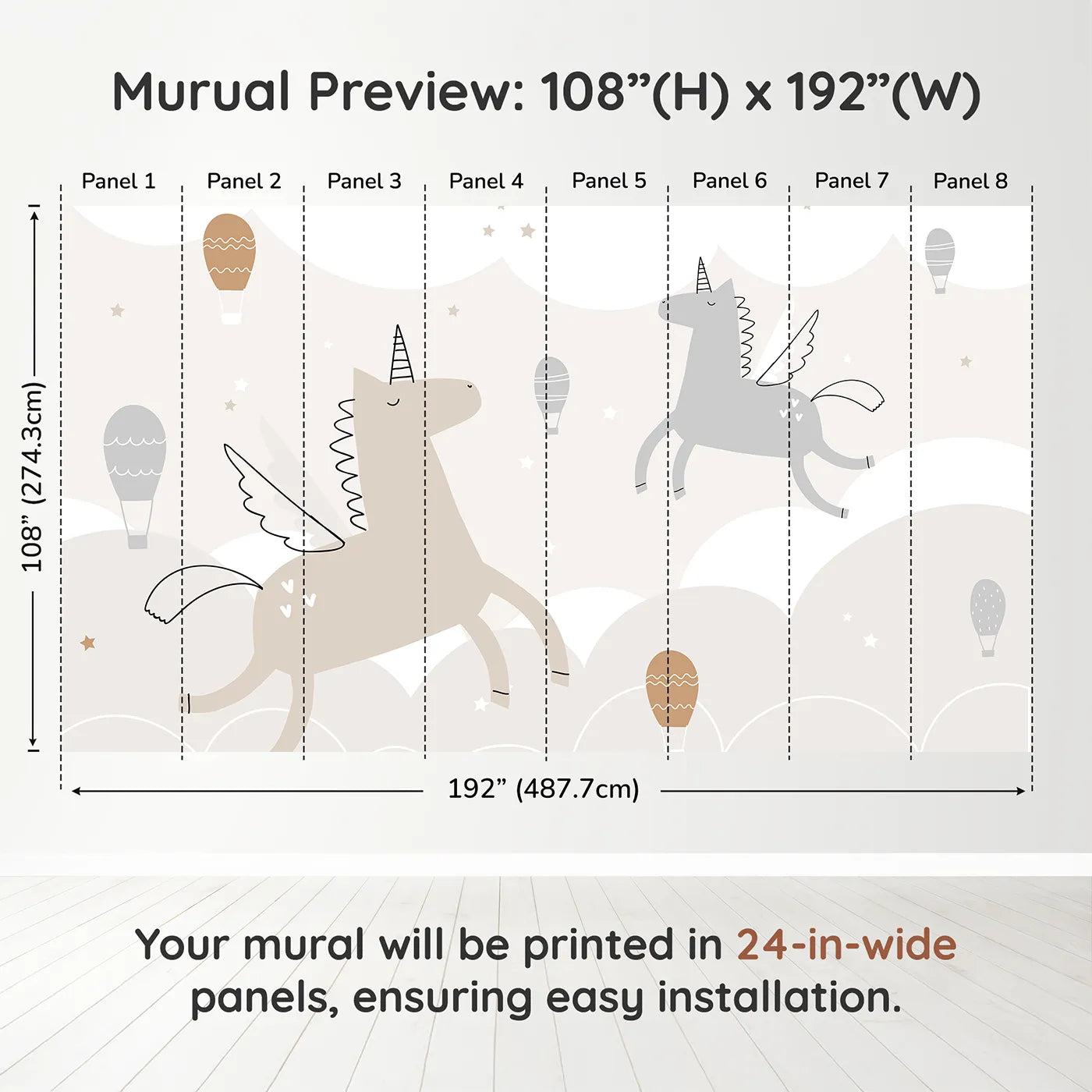 Murual Preview: 108”(H) x 192”(W)

Panel 1 Panel 2 Panel 3 Panel 4 Panel 5 Panel 6 Panel 7 Panel 8

108” (274.3cm)

192” (487.7cm)

Your mural will be printed in 24-in-wide panels, ensuring easy installation.